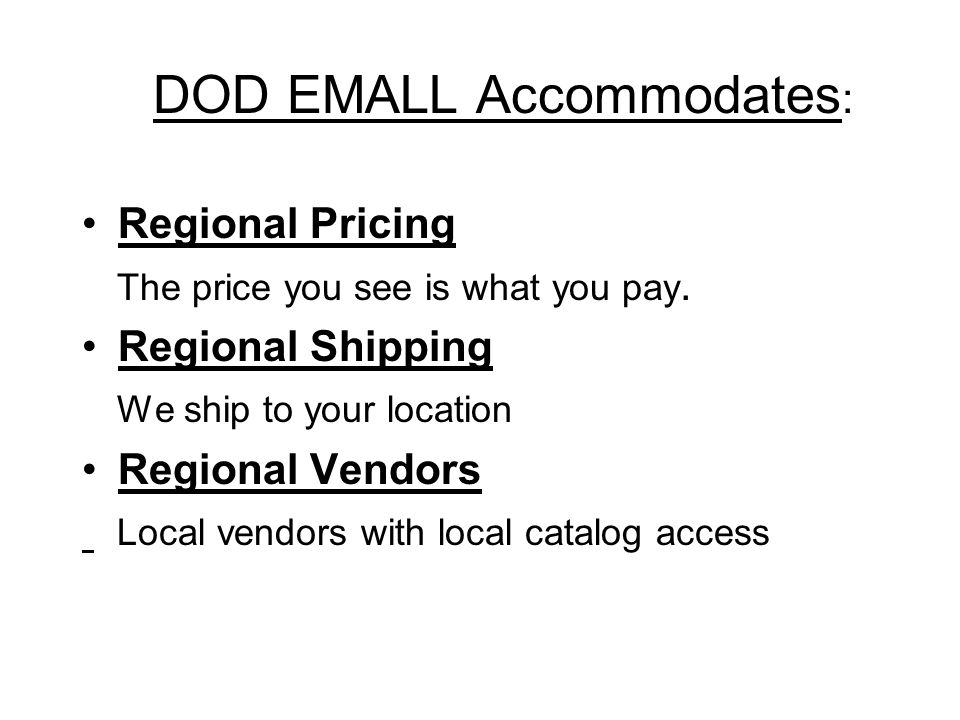 DOD EMALL Accommodates:

• Regional Pricing

The price you see is what you pay.

• Regional Shipping

We ship to your location

• Regional Vendors

Local vendors with local catalog access